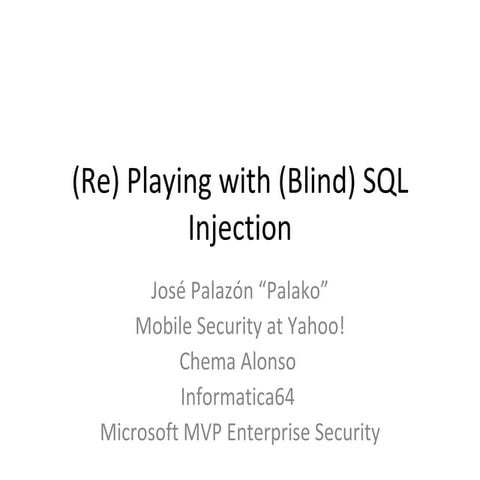 (Re) Playing with (Blind) SQL Injection

José Palazón “Palako”
Mobile Security at Yahoo!
Chema Alonso
Informatica64
Microsoft MVP Enterprise Security